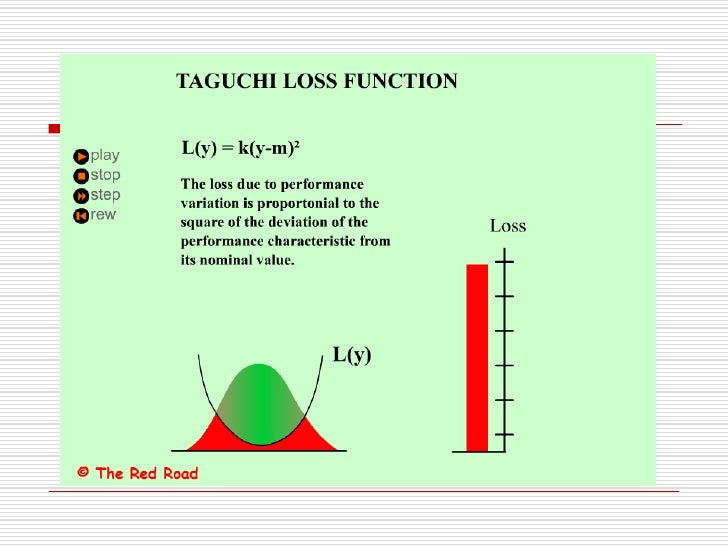 TAGUCHI LOSS FUNCTION

play
stop
step
rew

$L(y) = k(y-m)^2$

The loss due to performance variation is proportonial to the square of the deviation of the performance characteristic from its nominal value.

Loss

L(y)

© The Red Road